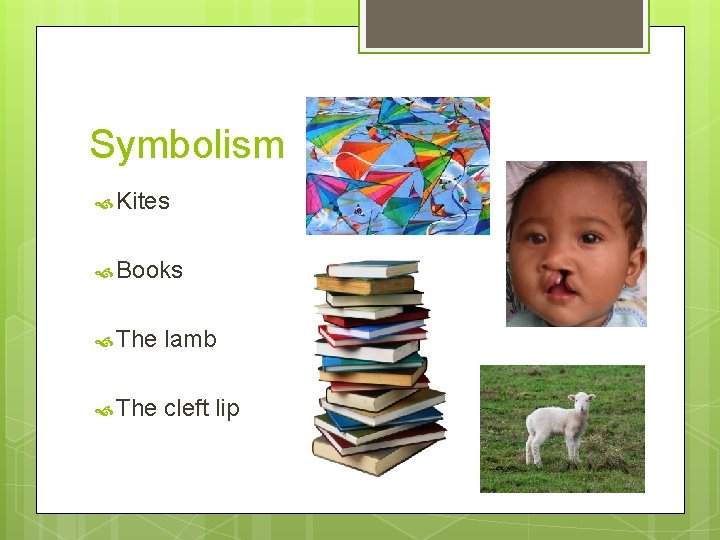 Symbolism

Kites

Books

The lamb

The cleft lip